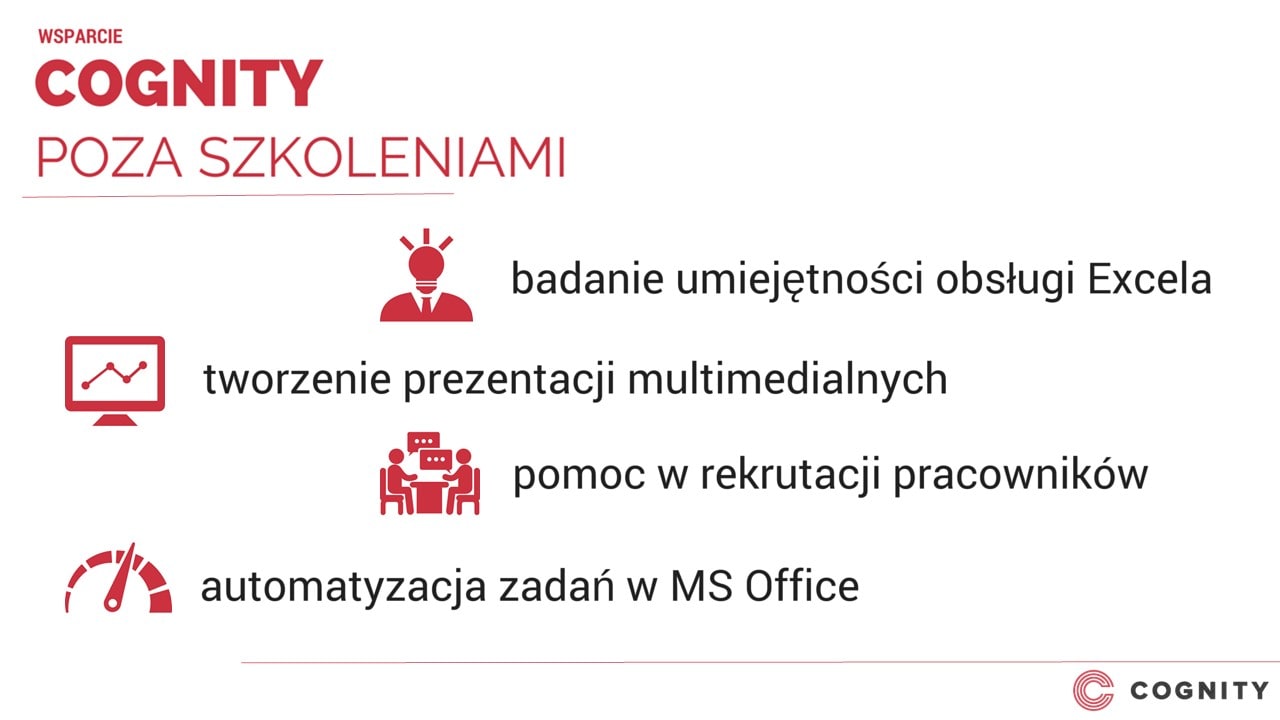 WSPARCIE
COGNITY
POZA SZKOLENIAMI

badanie umiejętności obsługi Excela

tworzenie prezentacji multimedialnych

pomoc w rekrutacji pracowników

automatyzacja zadań w MS Office

COGNITY